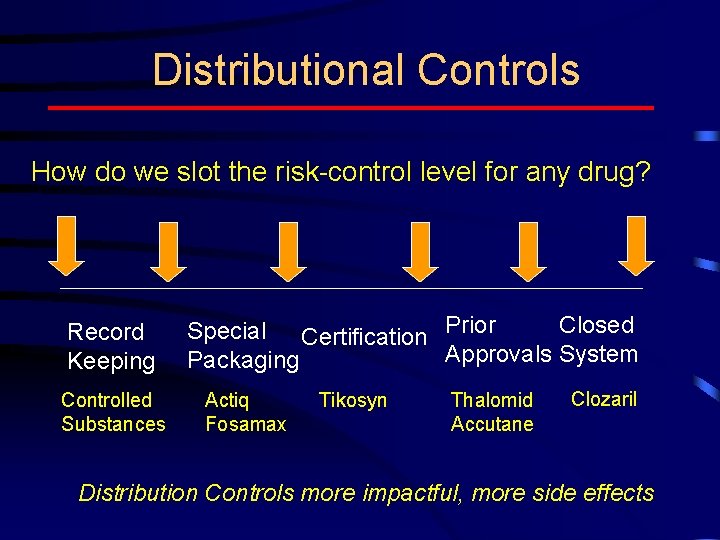 Distributional Controls

How do we slot the risk-control level for any drug?

Record Keeping

Special Packaging

Certification

Prior Approvals

Closed System

Controlled Substances

Actiq Fosamax

Tikosyn

Thalomid Accutane

Clozaril

Distribution Controls more impactful, more side effects